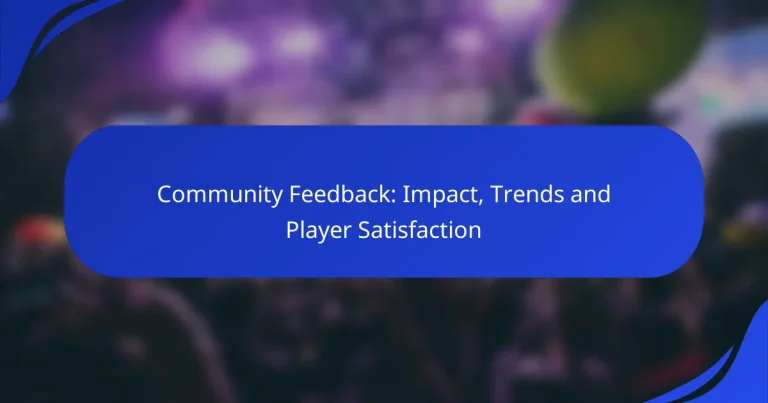 Community Feedback: Impact, Trends and Player Satisfaction